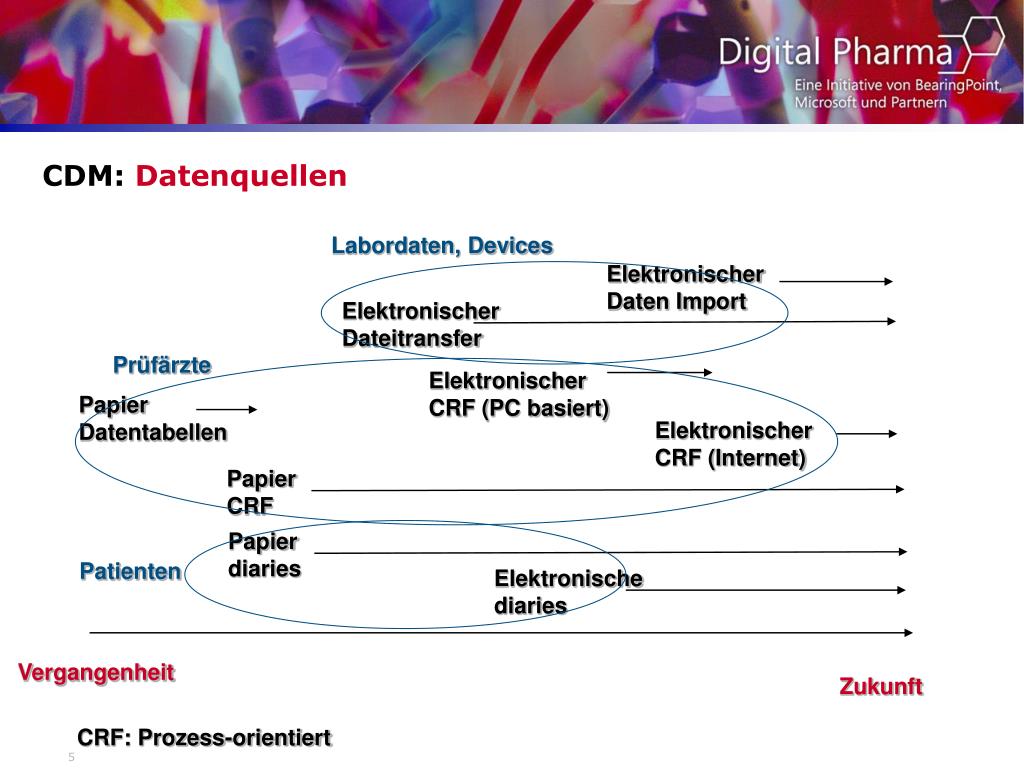 Digital Pharma
Eine Initiative von BearingPoint, Microsoft und Partnern

CDM: Datenquellen

Labordaten, Devices

Elektronischer Daten Import

Elektronischer Dateitransfer

Prüfärzte

Elektronischer CRF (PC basiert)

Papier Datentabellen

Elektronischer CRF (Internet)

Papier CRF

Papier diaries

Patienten

Elektronische diaries

Vergangenheit

Zukunft

CRF: Prozess-orientiert

5